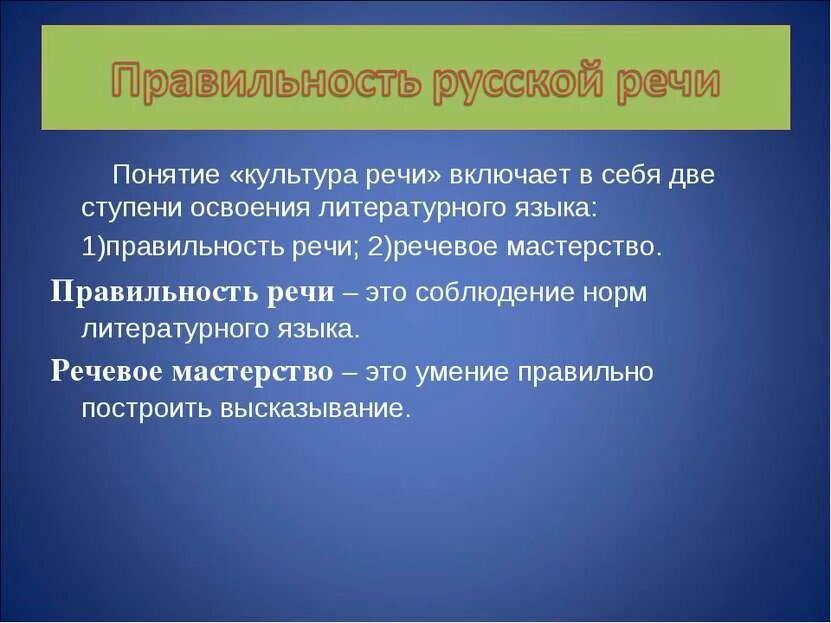 Правильность русской речи

Понятие «культура речи» включает в себя две ступени освоения литературного языка: 1)правильность речи; 2)речевое мастерство.

Правильность речи – это соблюдение норм литературного языка.

Речевое мастерство – это умение правильно построить высказывание.